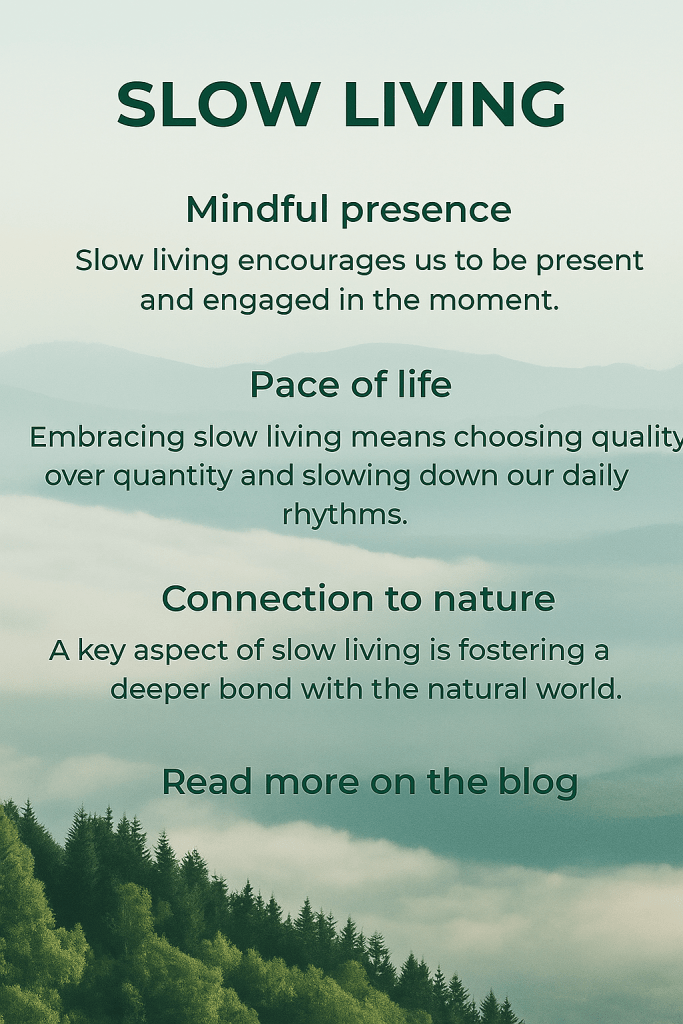 SLOW LIVING

Mindful presence

Slow living encourages us to be present and engaged in the moment.

Pace of life

Embracing slow living means choosing quality over quantity and slowing down our daily rhythms.

Connection to nature

A key aspect of slow living is fostering a deeper bond with the natural world.

Read more on the blog